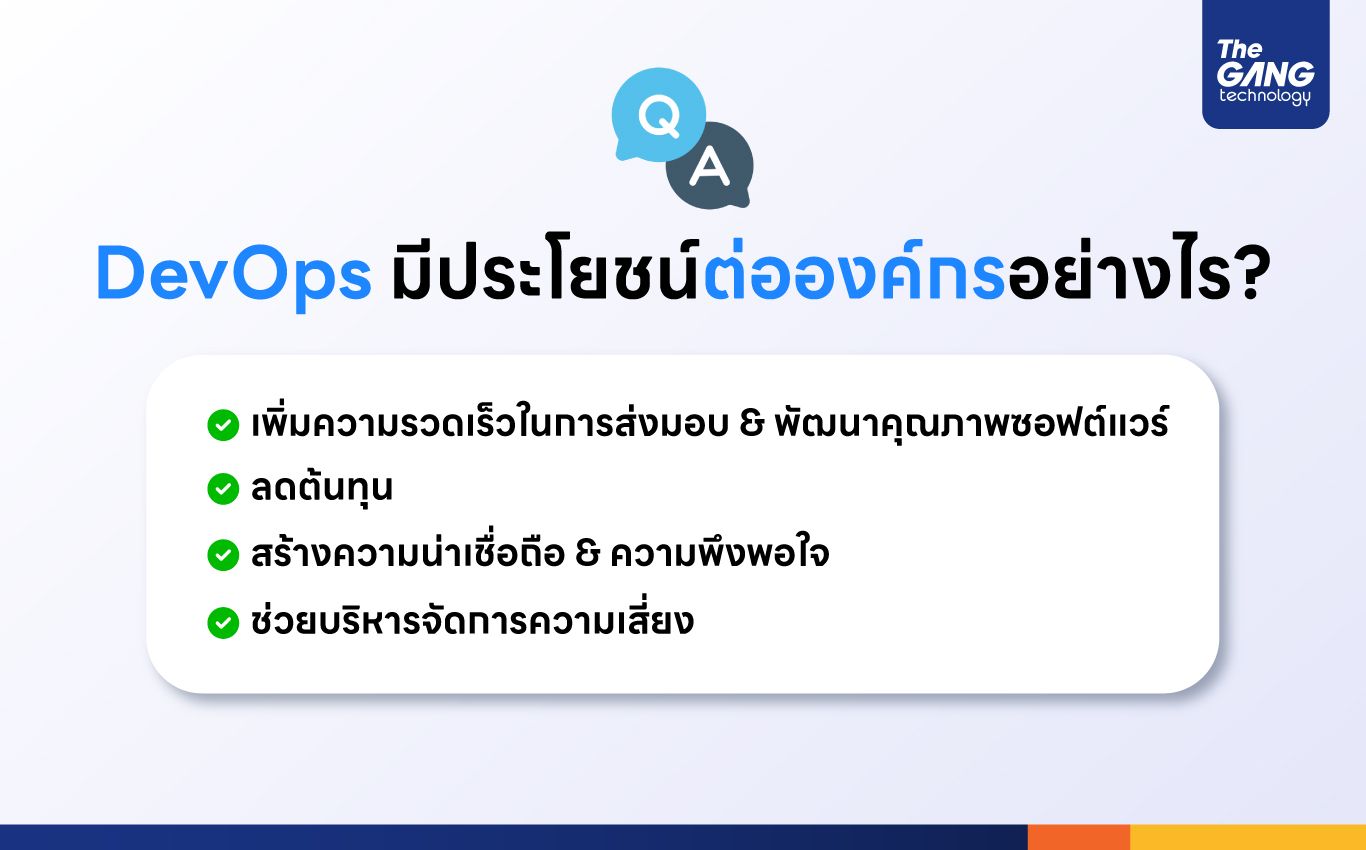 The GANG technology

Q

A

DevOps มีประโยชน์ต่อองค์กรอย่างไร?

เพิ่มความรวดเร็วในการส่งมอบ & พัฒนาคุณภาพซอฟต์แวร์

ลดต้นทุน

สร้างความน่าเชื่อถือ & ความพึงพอใจ

ช่วยบริหารจัดการความเสี่ยง